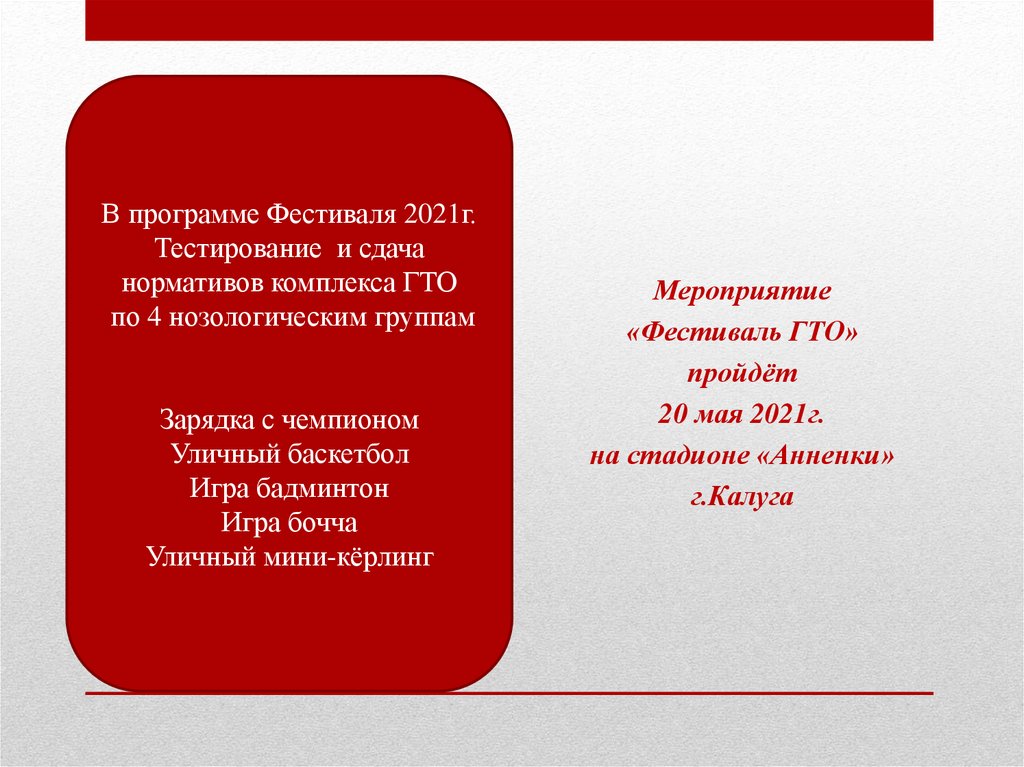 В программе Фестиваля 2021г.
Тестирование и сдача нормативов комплекса ГТО по 4 нозологическим группам

Зарядка с чемпионом
Уличный баскетбол
Игра бадминтон
Игра бочча
Уличный мини-кёрлинг

Мероприятие
«Фестиваль ГТО»
пройдёт
20 мая 2021г.
на стадионе «Анненки»
г.Калуга